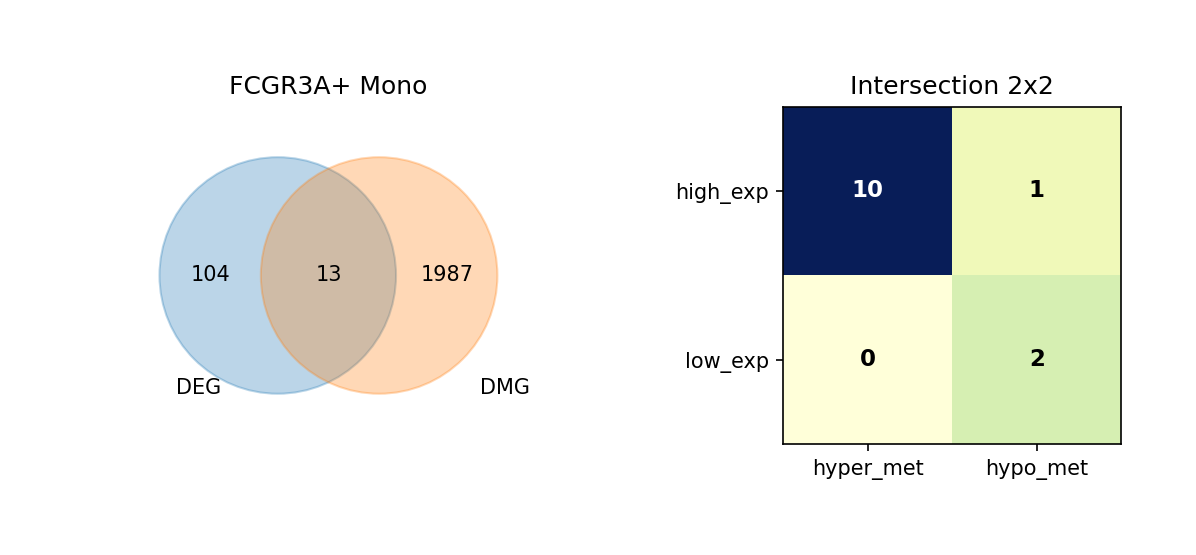 FCGR3A+ Mono

104
13
1987

DEG
DMG

Intersection 2x2

|  | hyper_met | hypo_met |
|---|---|---|
| high_exp | 10 | 1 |
| low_exp | 0 | 2 |